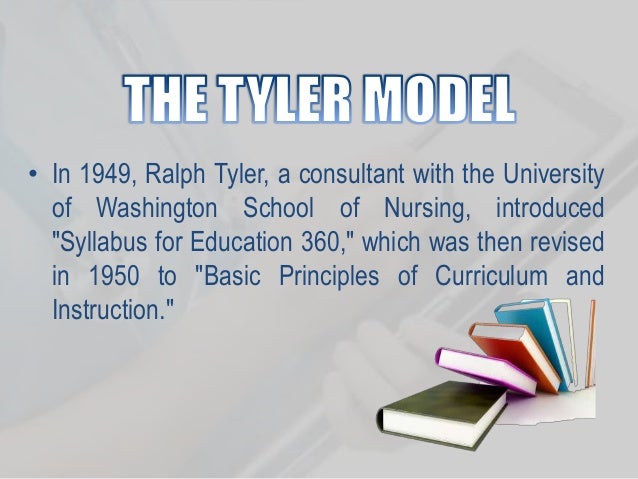 THE TYLER MODEL

• In 1949, Ralph Tyler, a consultant with the University of Washington School of Nursing, introduced "Syllabus for Education 360," which was then revised in 1950 to "Basic Principles of Curriculum and Instruction."